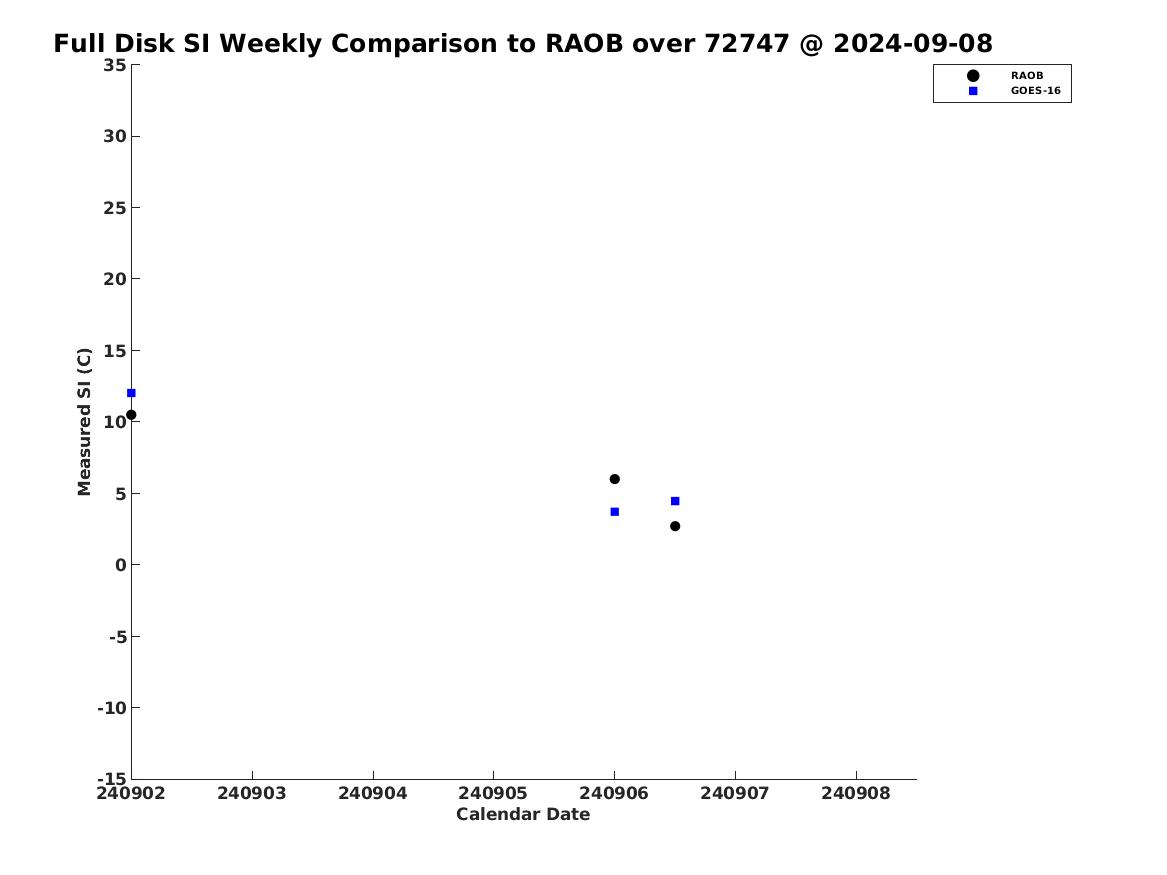 Full Disk SI Weekly Comparison to RAOB over 72747 @ 2024-09-08

RAOB
GOES-16

Measured SI (C)

35
30
25
20
15
10
5
0
-5
-10
-15

240902 240903 240904 240905 240906 240907 240908

Calendar Date